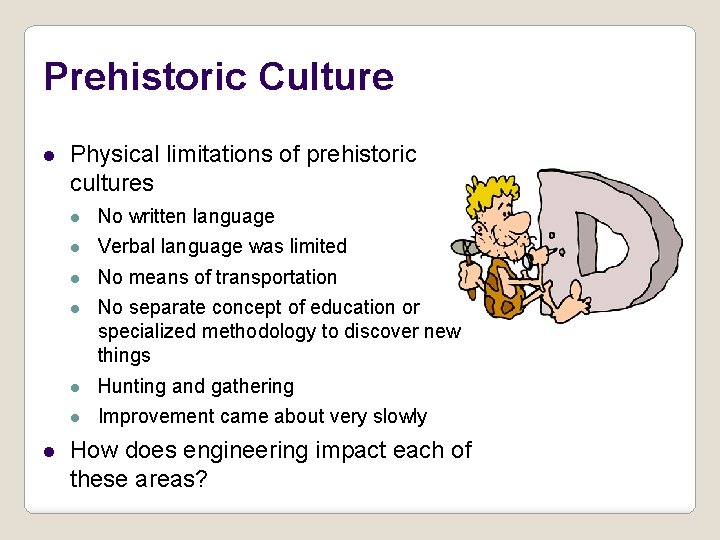 Prehistoric Culture

- Physical limitations of prehistoric cultures
  - No written language
  - Verbal language was limited
  - No means of transportation
  - No separate concept of education or specialized methodology to discover new things
  - Hunting and gathering
  - Improvement came about very slowly
- How does engineering impact each of these areas?

D